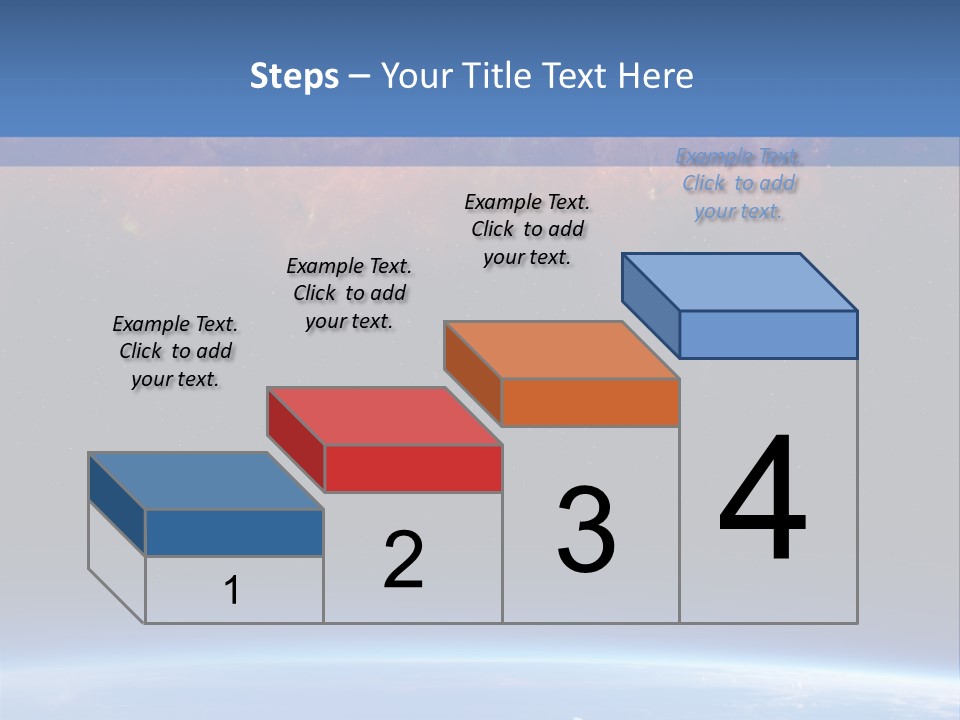 Steps – Your Title Text Here

Example Text.
Click to add
your text.

Example Text.
Click to add
your text.

Example Text.
Click to add
your text.

Example Text.
Click to add
your text.

1

2

3

4